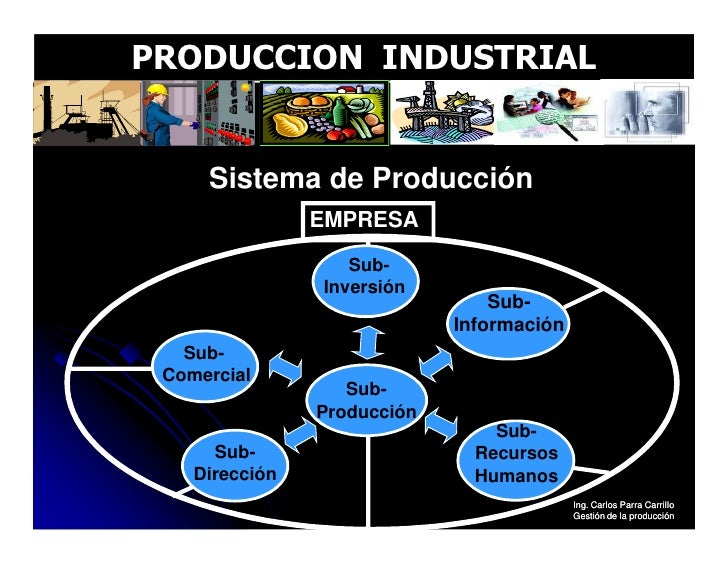 PRODUCCION INDUSTRIAL

Sistema de Producción

EMPRESA

Sub-Inversión

Sub-Información

Sub-Comercial

Sub-Producción

Sub-Dirección

Sub-Recursos Humanos

Ing. Carlos Parra Carrillo
Gestión de la producción